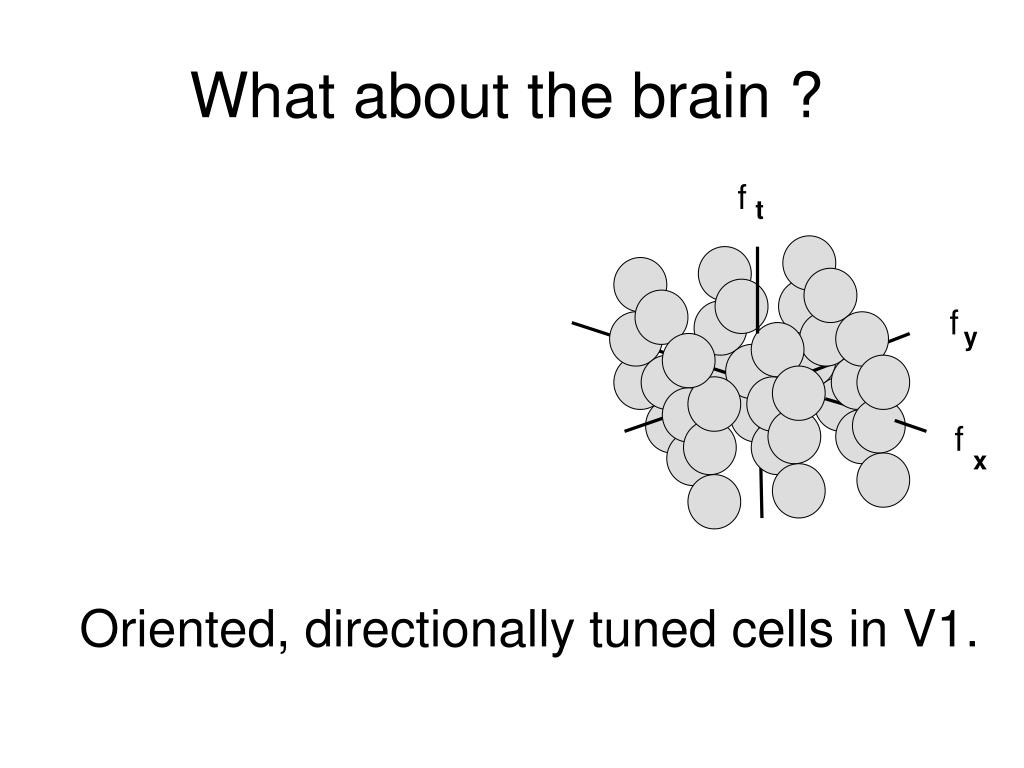 What about the brain ?

$f_t$

$f_y$

$f_x$

Oriented, directionally tuned cells in V1.